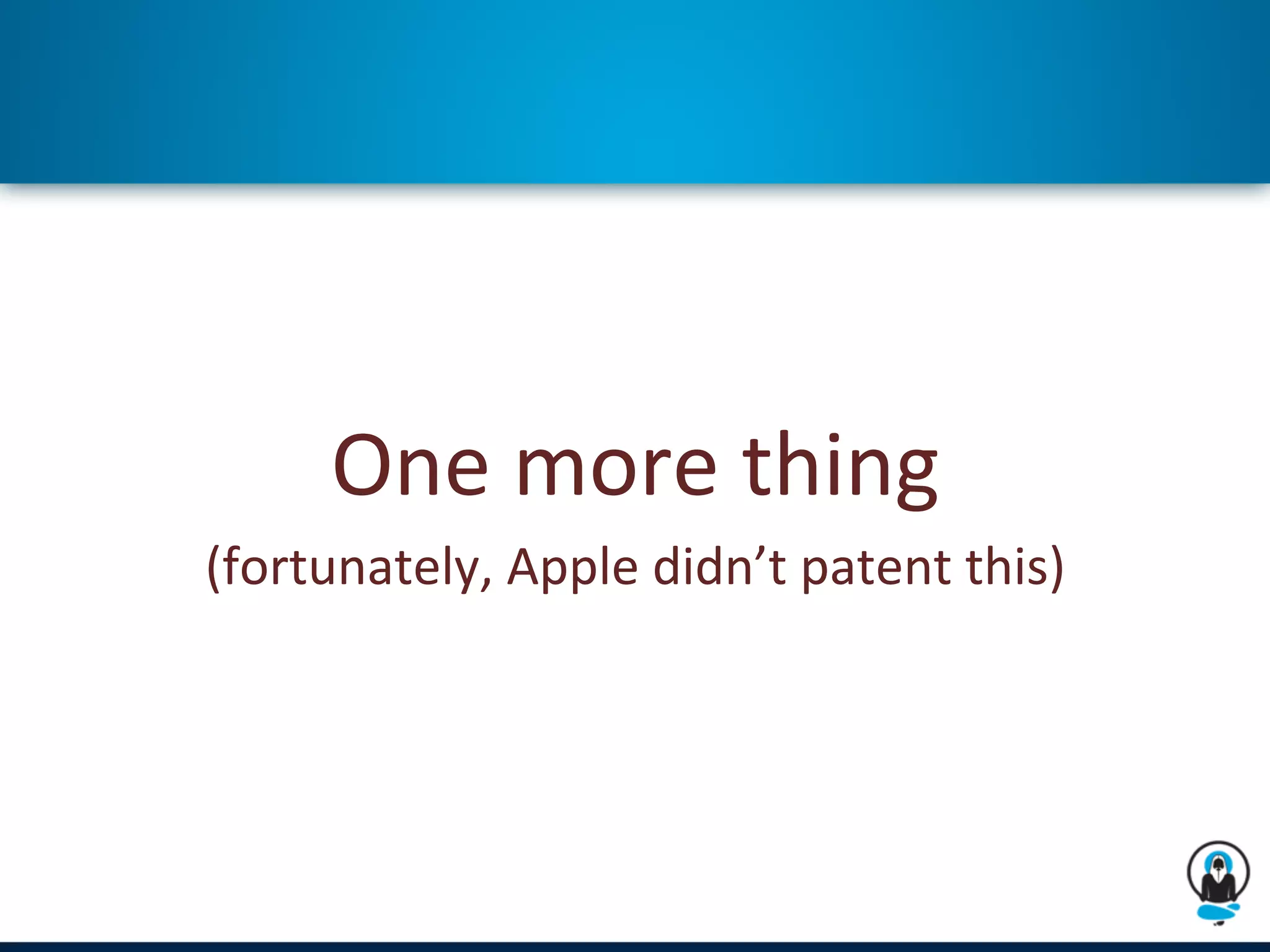 One more thing

(fortunately, Apple didn’t patent this)